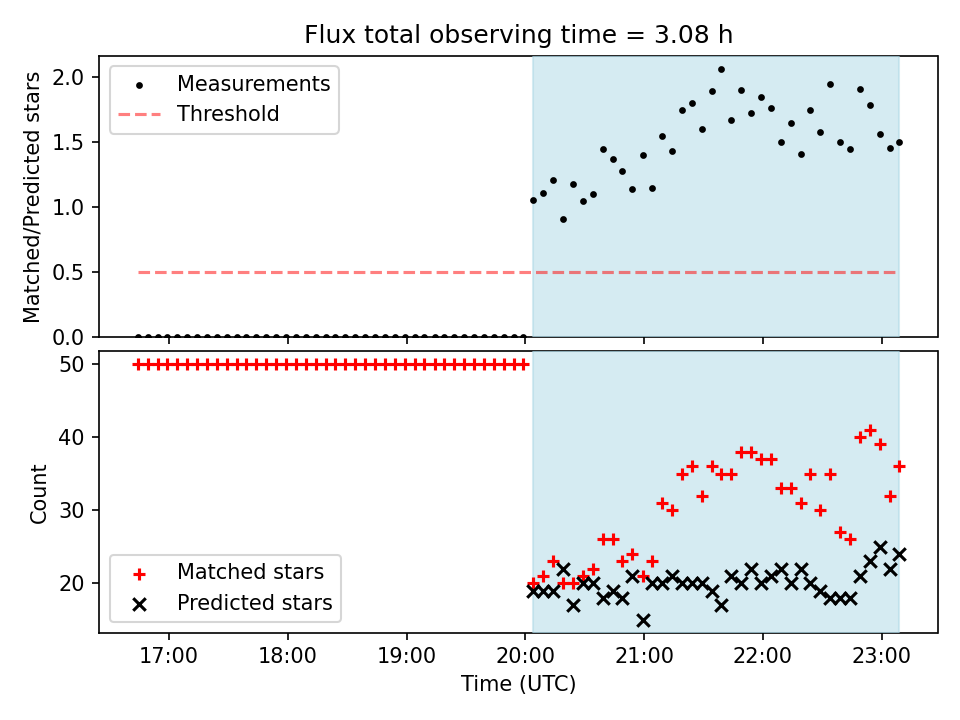 Flux total observing time = 3.08 h

Matched/Predicted stars

2.0
1.5
1.0
0.5
0.0

Measurements
Threshold

Count

50
40
30
20

Matched stars
Predicted stars

17:00
18:00
19:00
20:00
21:00
22:00
23:00

Time (UTC)